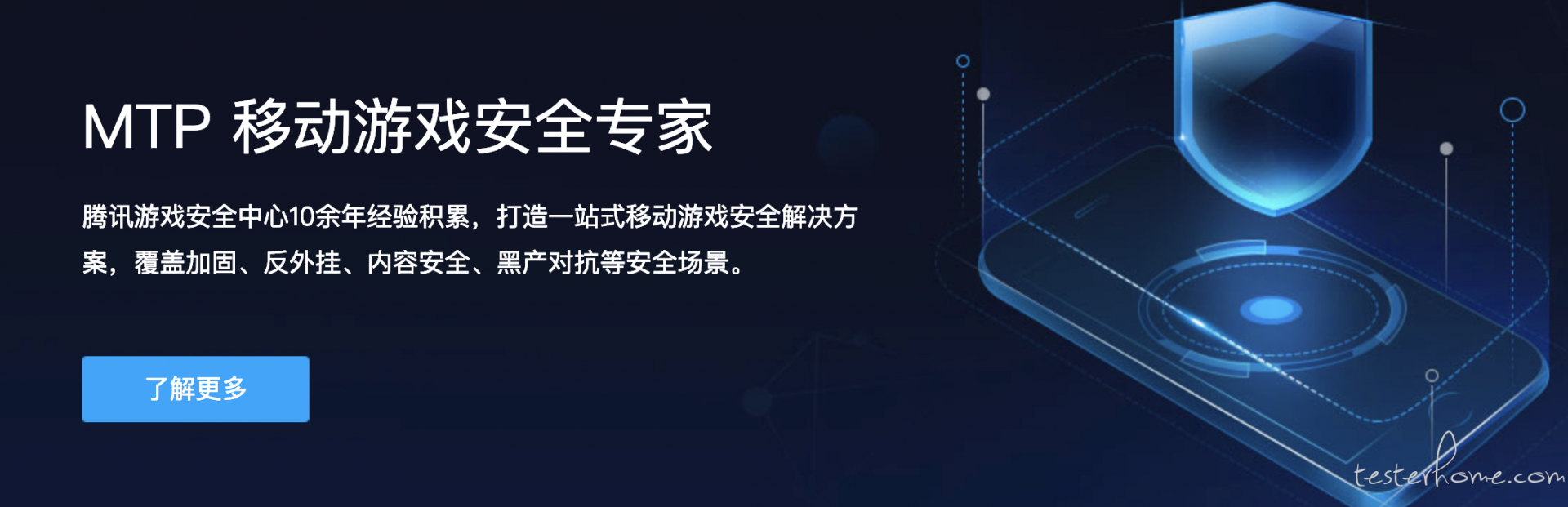 MTP 移动游戏安全专家

腾讯游戏安全中心10余年经验积累，打造一站式移动游戏安全解决方案，覆盖加固、反外挂、内容安全、黑产对抗等安全场景。

了解更多

testerhome.com